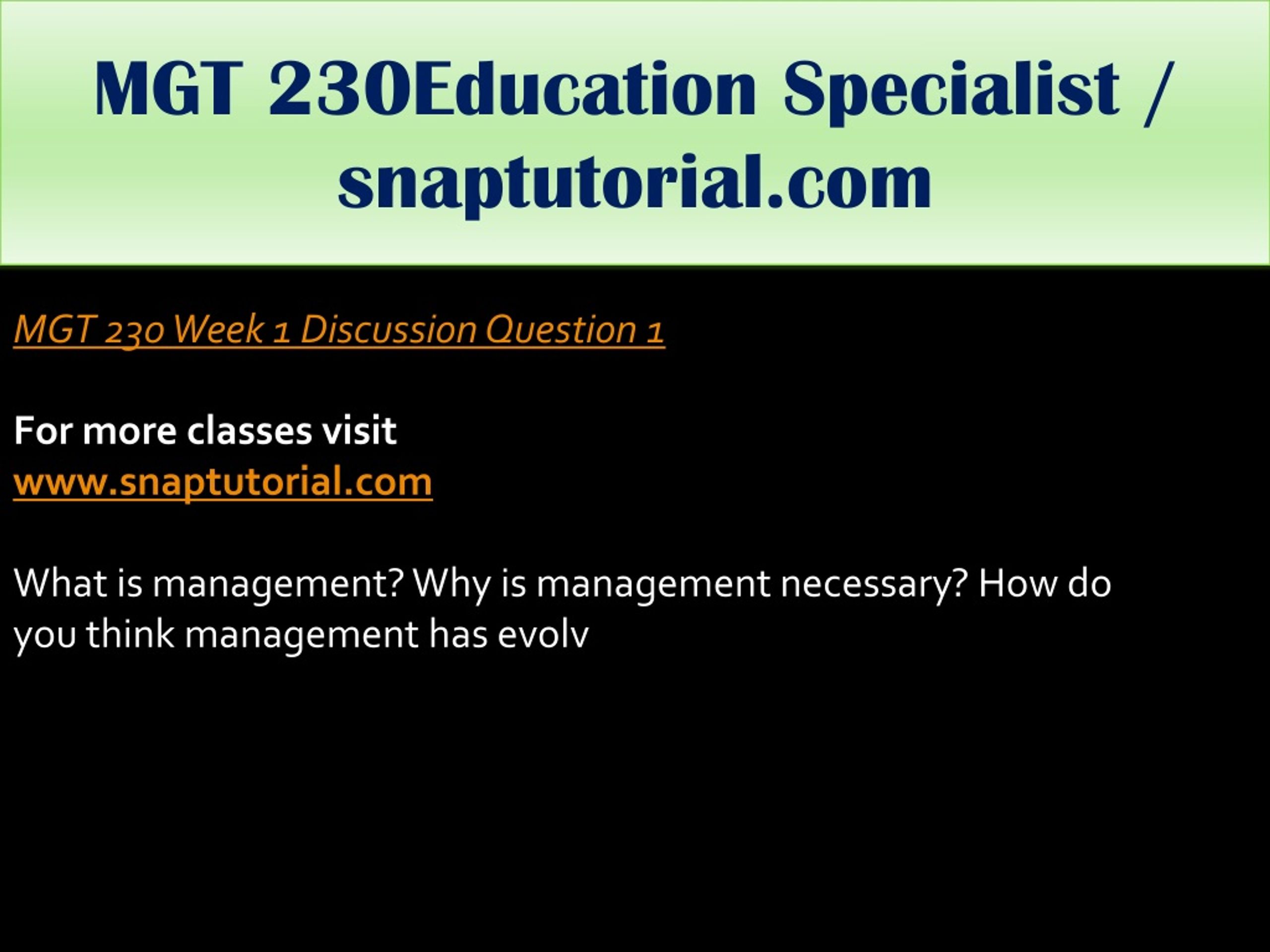 MGT 230Education Specialist / snaptutorial.com

MGT 230 Week 1 Discussion Question 1

For more classes visit
www.snaptutorial.com

What is management? Why is management necessary? How do you think management has evolv